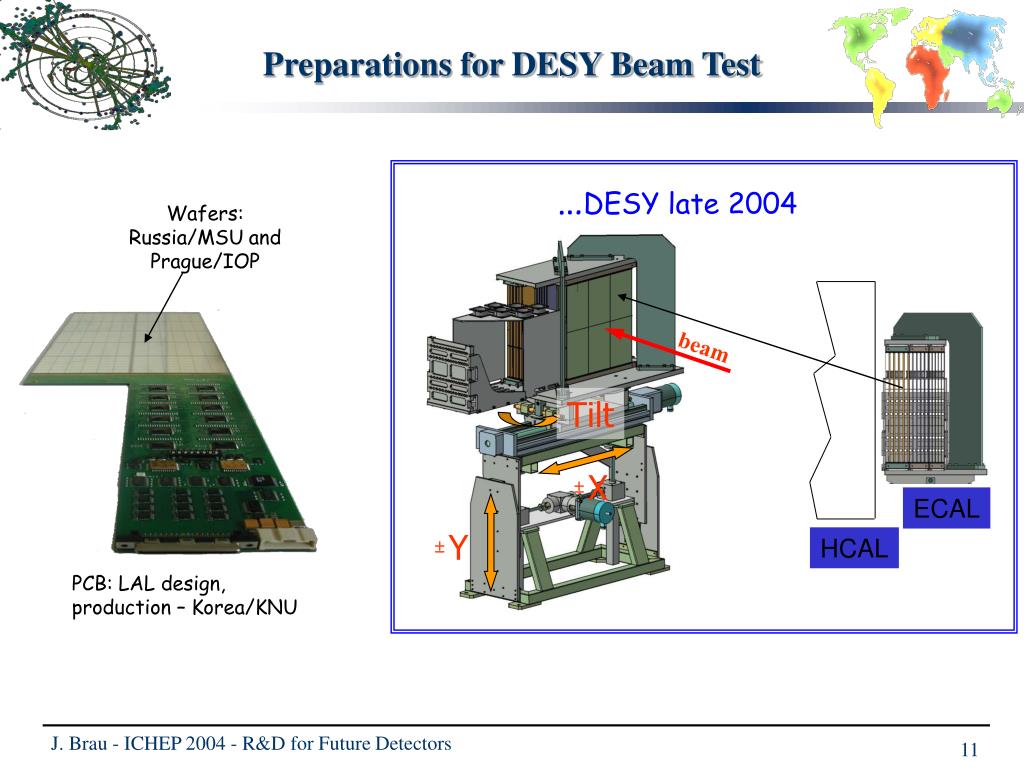 Preparations for DESY Beam Test

Wafers:
Russia/MSU and
Prague/IOP

PCB: LAL design,
production – Korea/KNU

...DESY late 2004

beam

Tilt

±X

±Y

ECAL

HCAL

J. Brau - ICHEP 2004 - R&D for Future Detectors

11